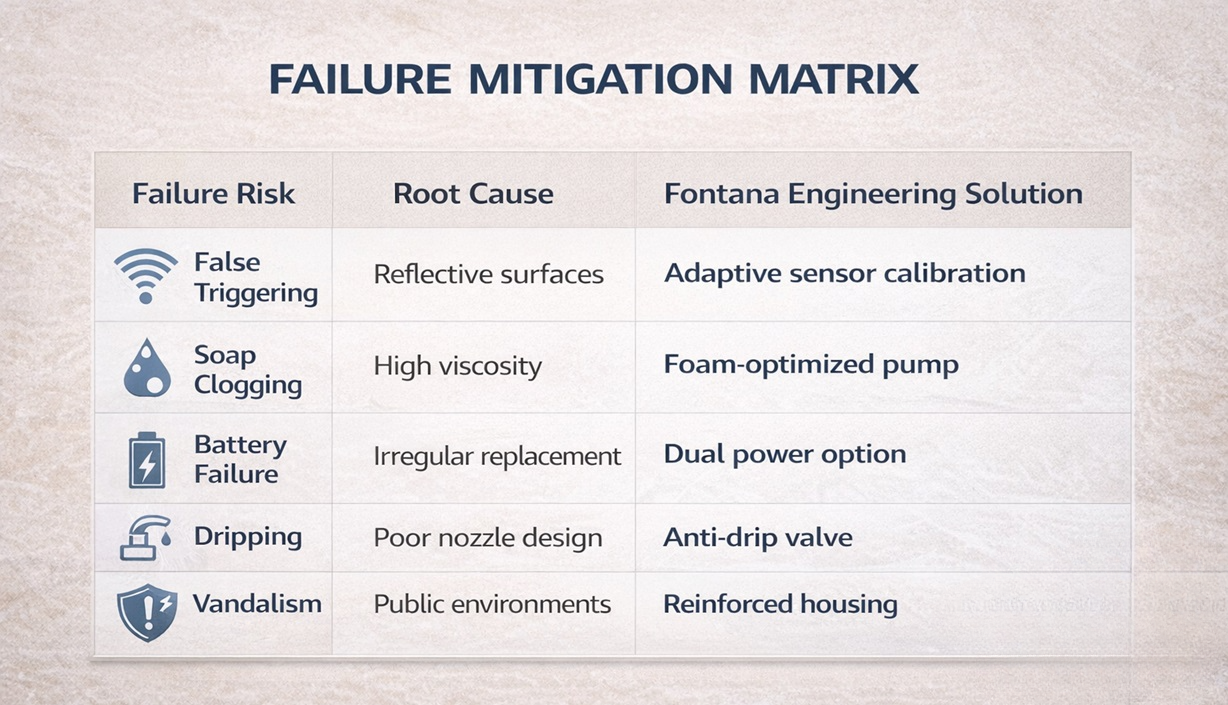 FAILURE MITIGATION MATRIX

| Failure Risk | Root Cause | Fontana Engineering Solution |
|---|---|---|
| False Triggering | Reflective surfaces | Adaptive sensor calibration |
| Soap Clogging | High viscosity | Foam-optimized pump |
| Battery Failure | Irregular replacement | Dual power option |
| Dripping | Poor nozzle design | Anti-drip valve |
| Vandalism | Public environments | Reinforced housing |